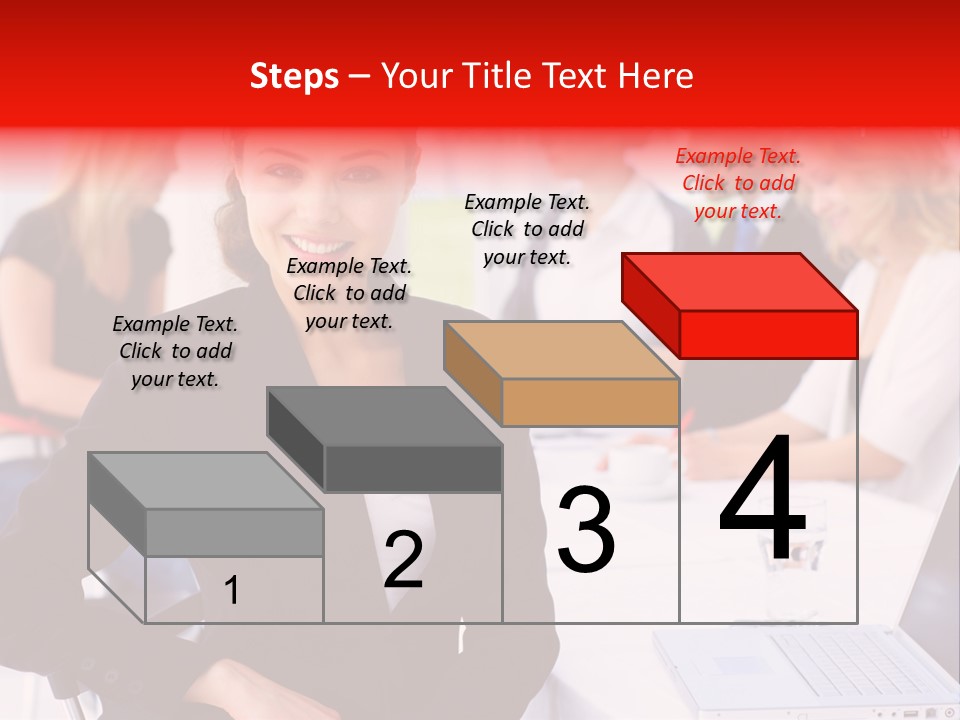 Steps – Your Title Text Here

Example Text. Click to add your text.

Example Text. Click to add your text.

Example Text. Click to add your text.

Example Text. Click to add your text.

1

2

3

4